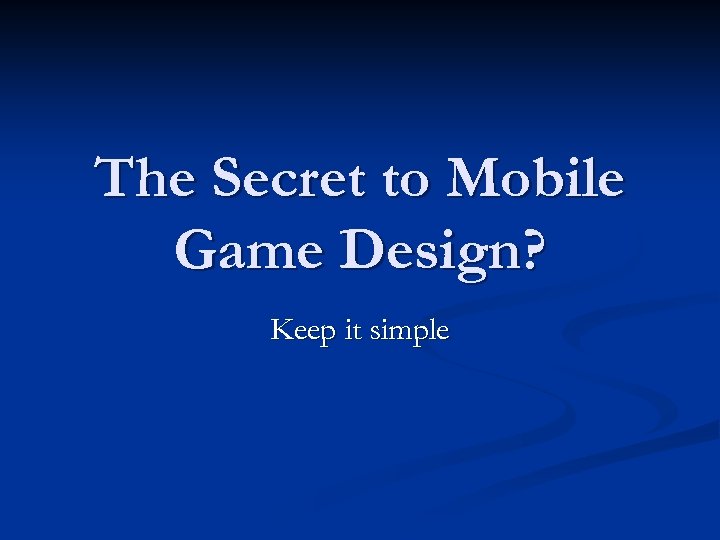 The Secret to Mobile Game Design?

Keep it simple